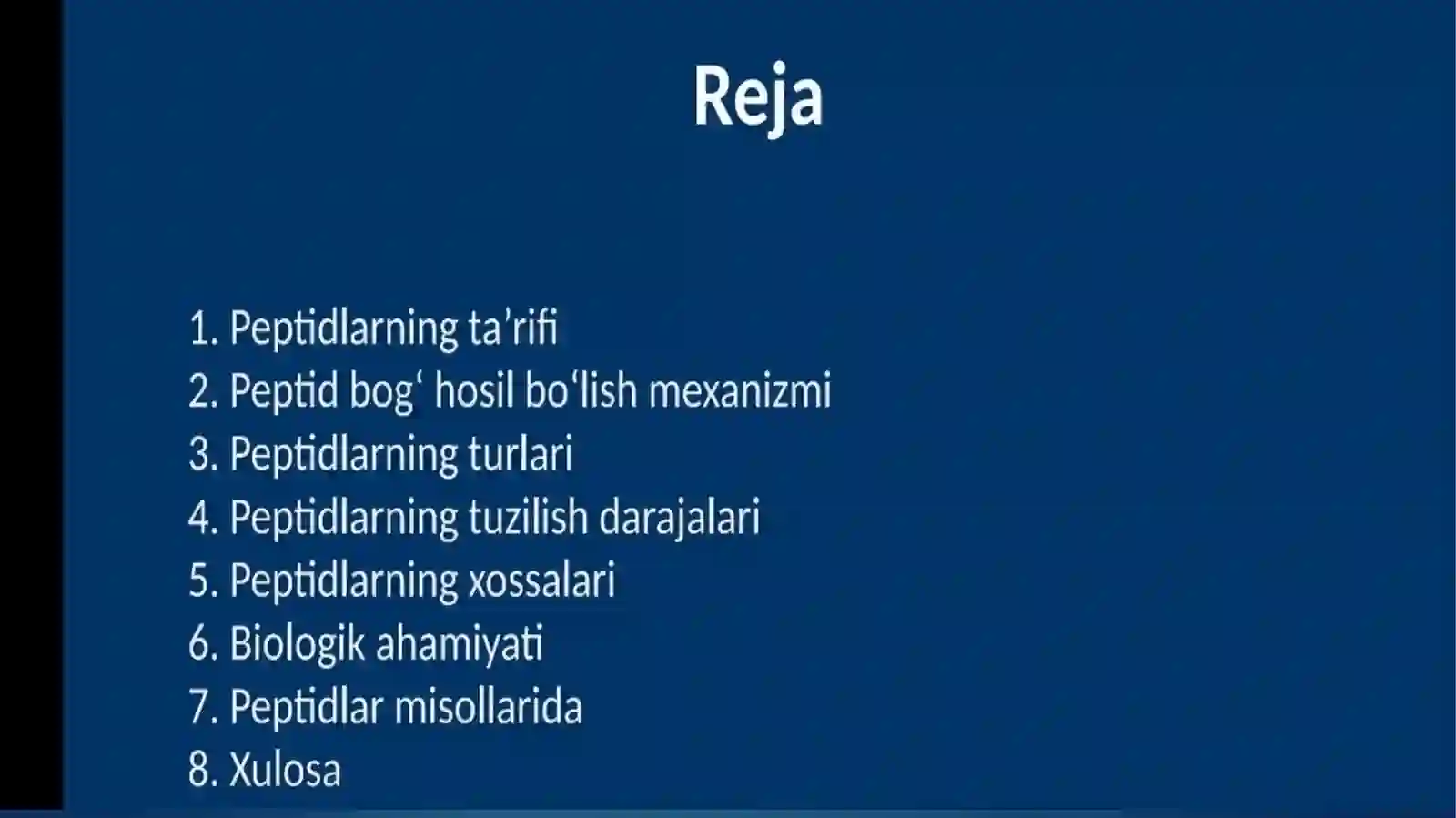 Reja

1. Peptidlarning ta’rifi
2. Peptid bog‘ hosil bo‘lish mexanizmi
3. Peptidlarning turlari
4. Peptidlarning tuzilish darajalari
5. Peptidlarning xossalari
6. Biologik ahamiyati
7. Peptidlar misollarida
8. Xulosa